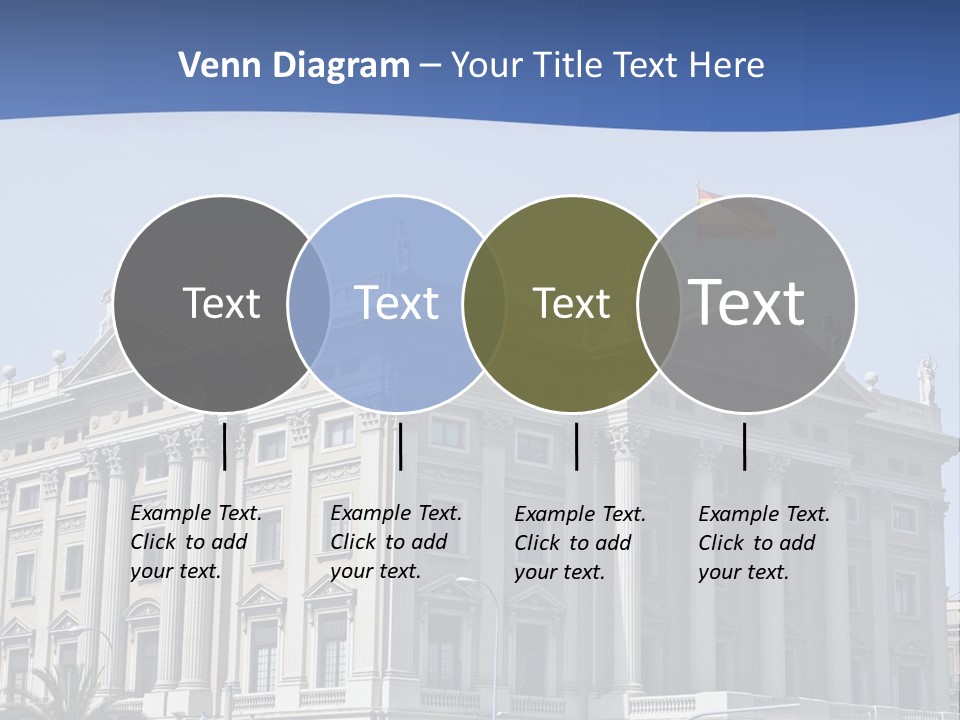 Venn Diagram – Your Title Text Here

Text

Text

Text

Text

Example Text. Click to add your text.

Example Text. Click to add your text.

Example Text. Click to add your text.

Example Text. Click to add your text.